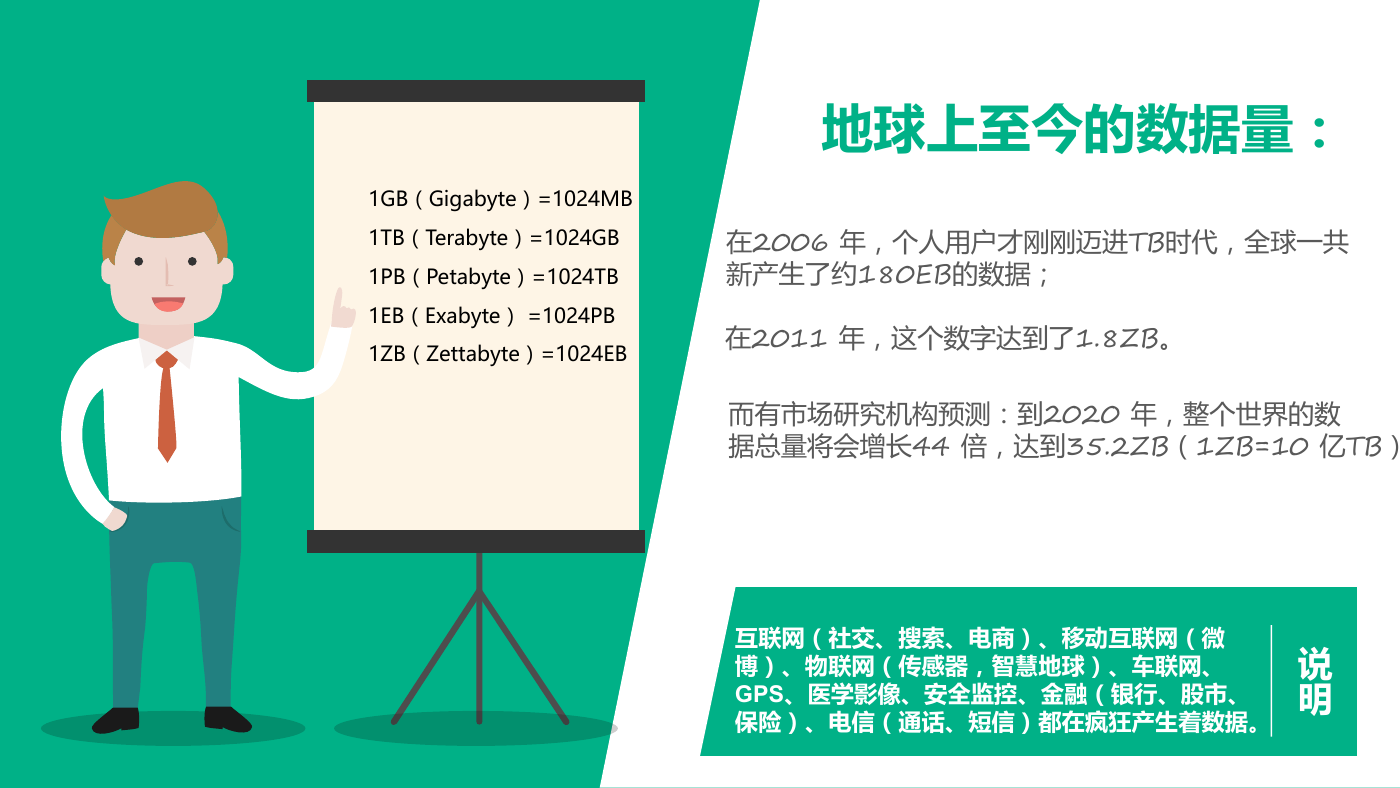 1GB（Gigabyte）=1024MB
1TB（Terabyte）=1024GB
1PB（Petabyte）=1024TB
1EB（Exabyte） =1024PB
1ZB（Zettabyte）=1024EB

地球上至今的数据量：

在2006 年，个人用户才刚刚迈进TB时代，全球一共新产生了约180EB的数据；

在2011 年，这个数字达到了1.8ZB。

而有市场研究机构预测：到2020 年，整个世界的数据总量将会增长44 倍，达到35.2ZB（1ZB=10 亿TB）

互联网（社交、搜索、电商）、移动互联网（微博）、物联网（传感器，智慧地球）、车联网、GPS、医学影像、安全监控、金融（银行、股市、保险）、电信（通话、短信）都在疯狂产生着数据。

说明